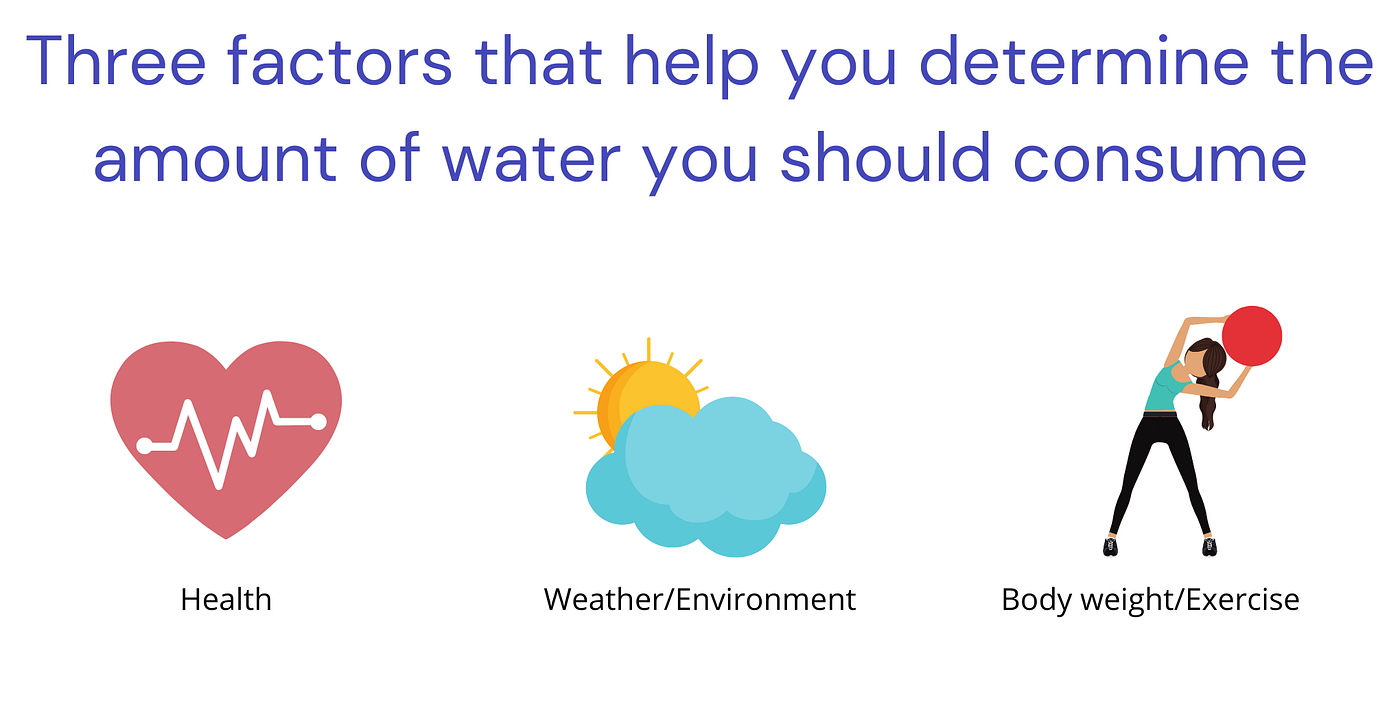 Three factors that help you determine the amount of water you should consume

Health

Weather/Environment

Body weight/Exercise